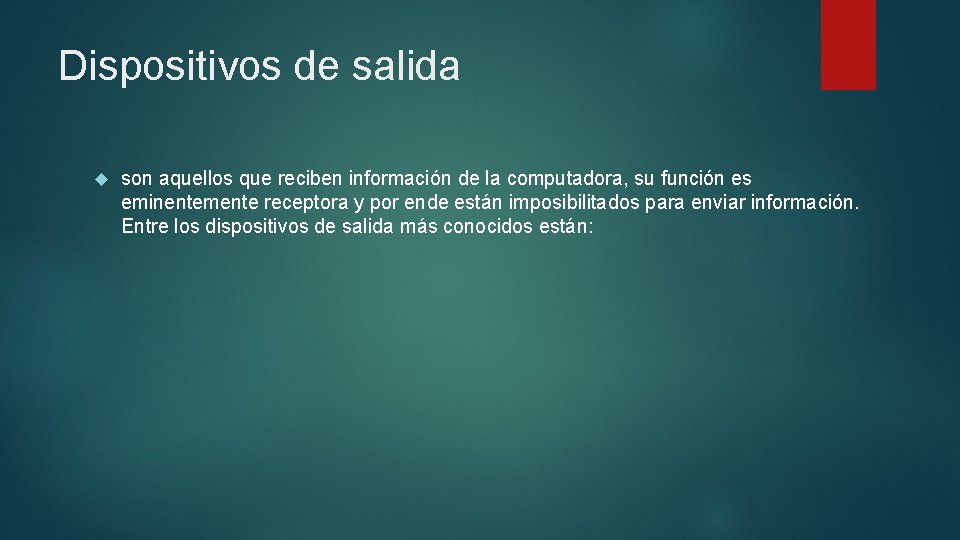 Dispositivos de salida

son aquellos que reciben información de la computadora, su función es eminentemente receptora y por ende están imposibilitados para enviar información. Entre los dispositivos de salida más conocidos están: